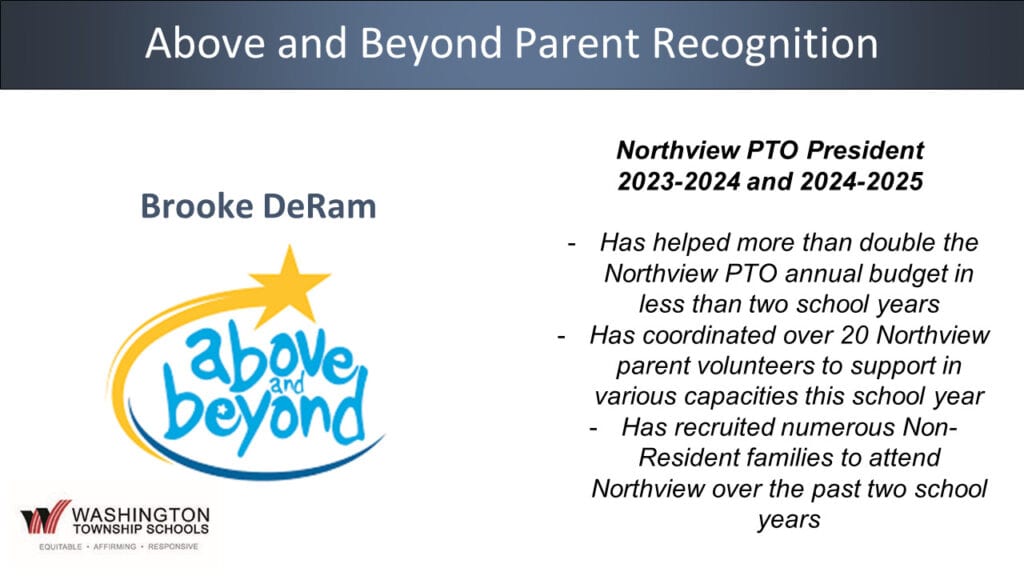 Above and Beyond Parent Recognition

Brooke DeRam

above and beyond

WASHINGTON TOWNSHIP SCHOOLS
EQUITABLE • AFFIRMING • RESPONSIVE

Northview PTO President
2023-2024 and 2024-2025

- Has helped more than double the Northview PTO annual budget in less than two school years
- Has coordinated over 20 Northview parent volunteers to support in various capacities this school year
- Has recruited numerous Non-Resident families to attend Northview over the past two school years